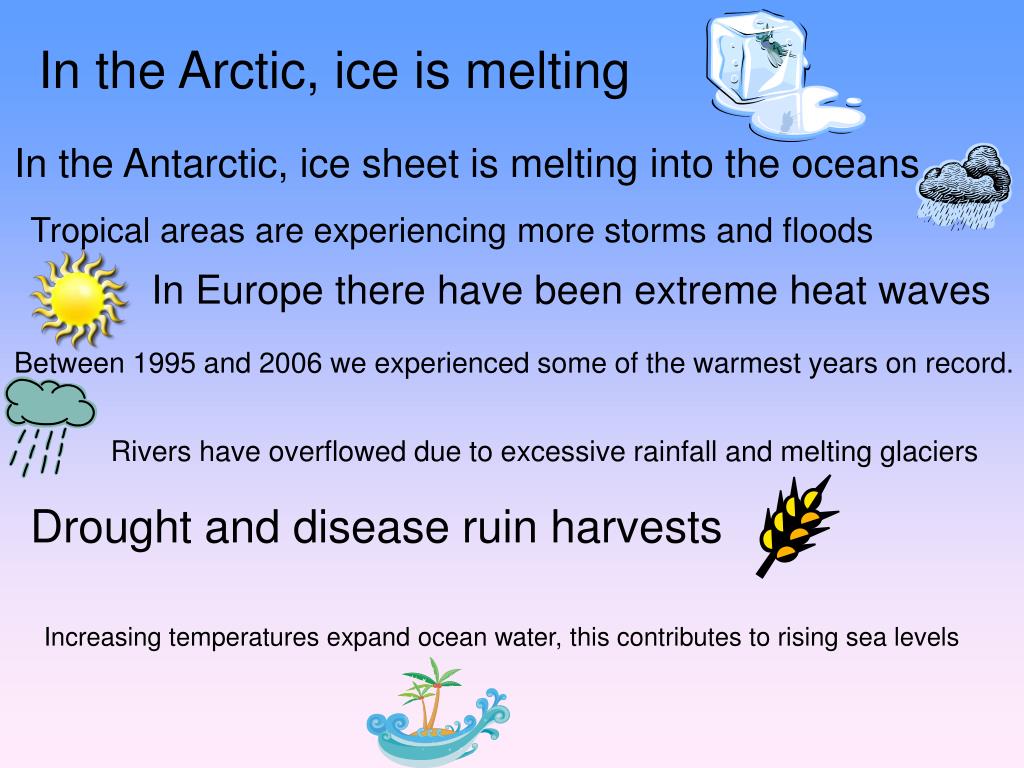 In the Arctic, ice is melting

In the Antarctic, ice sheet is melting into the oceans

Tropical areas are experiencing more storms and floods

In Europe there have been extreme heat waves

Between 1995 and 2006 we experienced some of the warmest years on record.

Rivers have overflowed due to excessive rainfall and melting glaciers

Drought and disease ruin harvests

Increasing temperatures expand ocean water, this contributes to rising sea levels